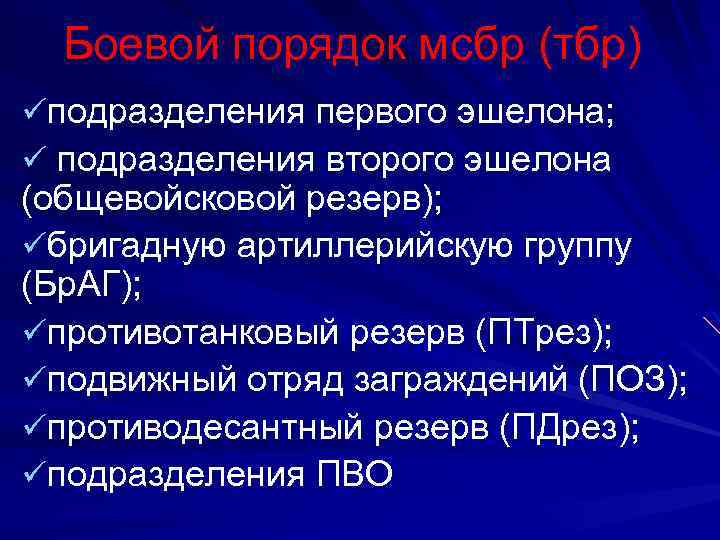 Боевой порядок мсбр (тбр)

✓подразделения первого эшелона;

✓ подразделения второго эшелона (общевойсковой резерв);

✓бригадную артиллерийскую группу (БрАГ);

✓противотанковый резерв (ПТрез);

✓подвижный отряд заграждений (ПОЗ);

✓противодесантный резерв (ПДрез);

✓подразделения ПВО